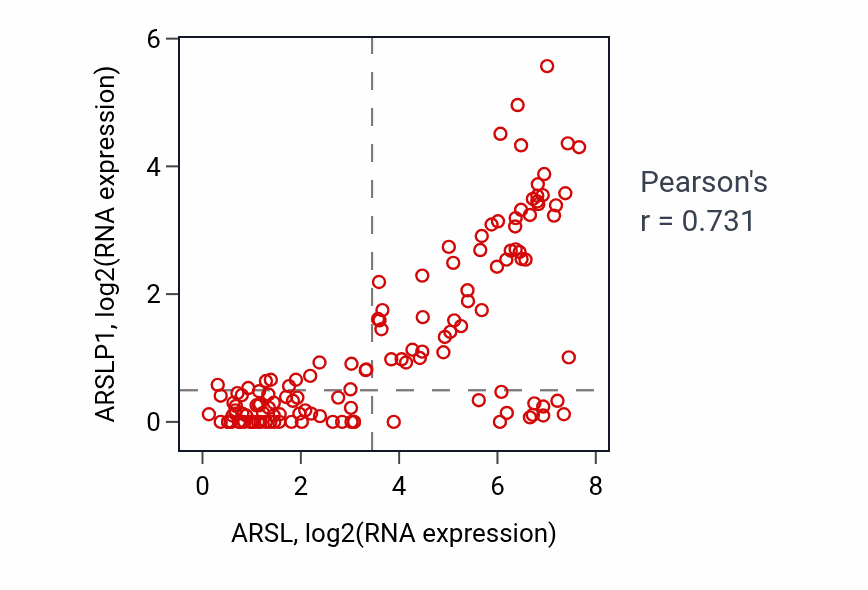 ARSLP1, log2(RNA expression)

6
4
2
0

0
2
4
6
8

ARSL, log2(RNA expression)

Pearson's
r = 0.731